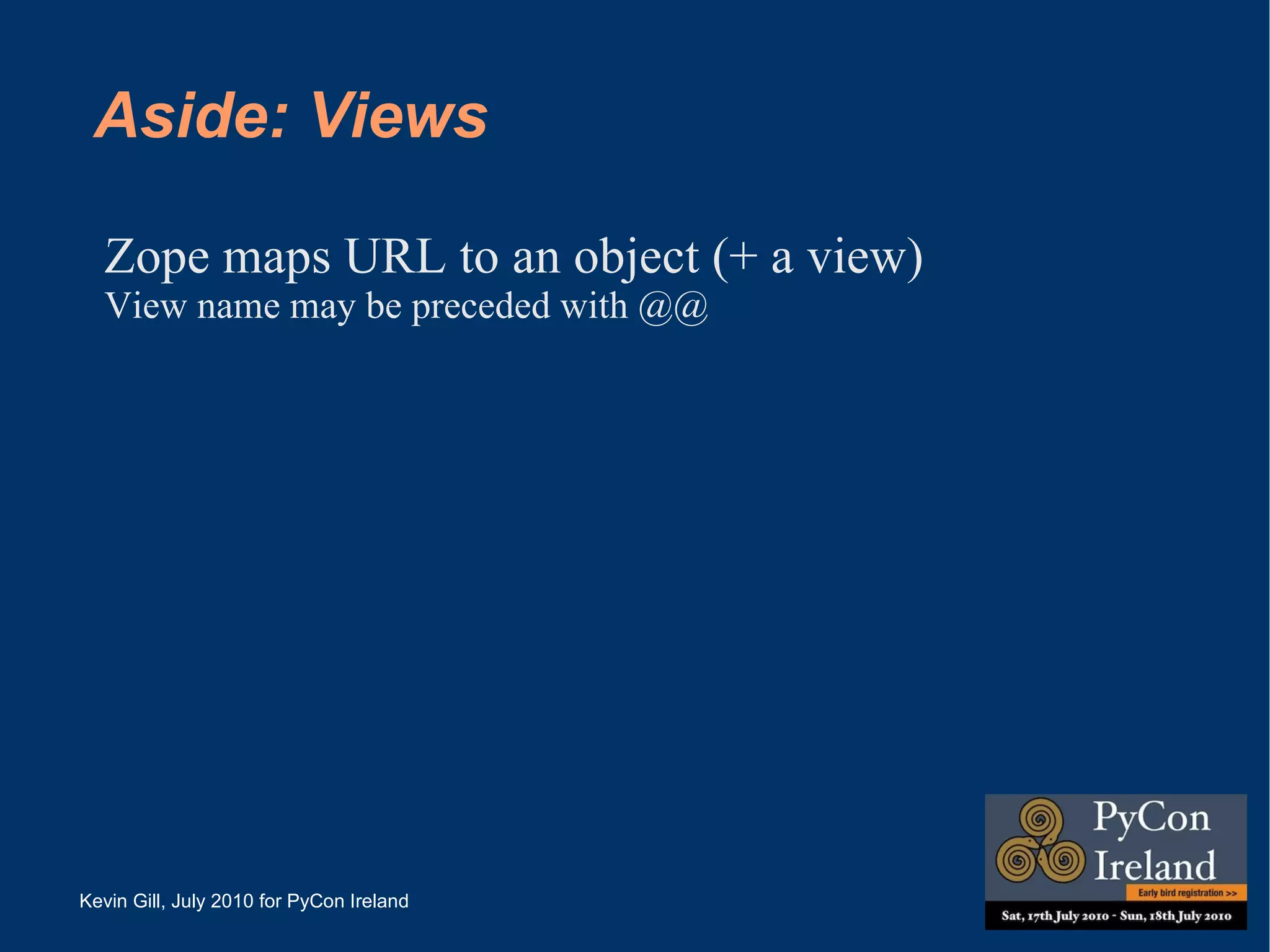 Aside: Views

Zope maps URL to an object (+ a view)
View name may be preceded with @@

Kevin Gill, July 2010 for PyCon Ireland

PyCon Ireland
Early bird registration >>
Sat, 17th July 2010 - Sun, 18th July 2010